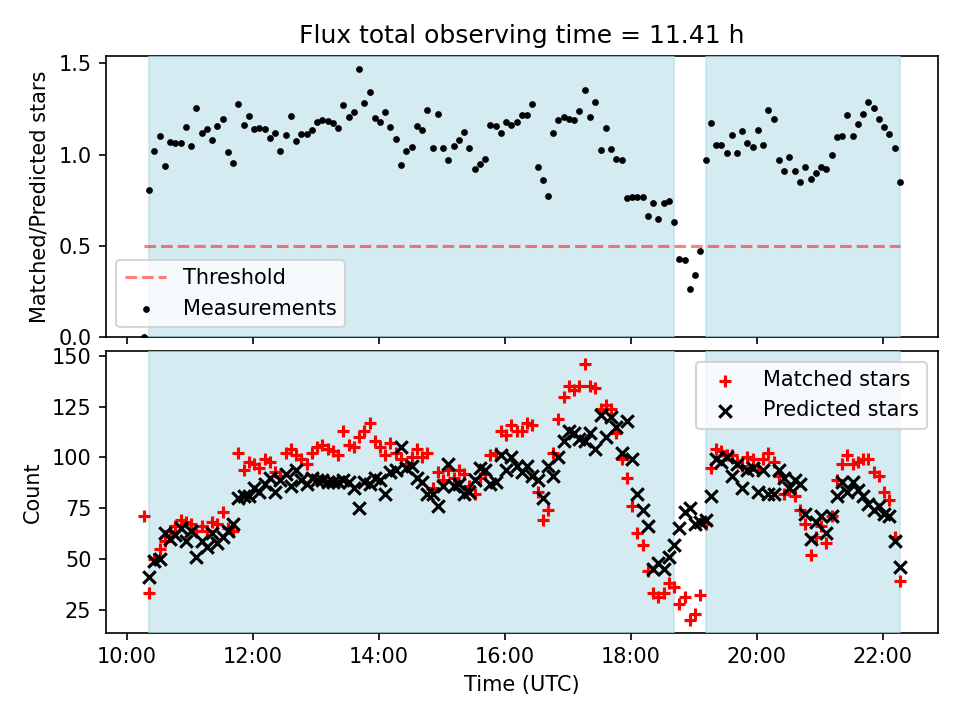 Flux total observing time = 11.41 h

Matched/Predicted stars

1.5
1.0
0.5
0.0

Threshold
Measurements

Count

150
125
100
75
50
25

Matched stars
Predicted stars

10:00
12:00
14:00
16:00
18:00
20:00
22:00

Time (UTC)